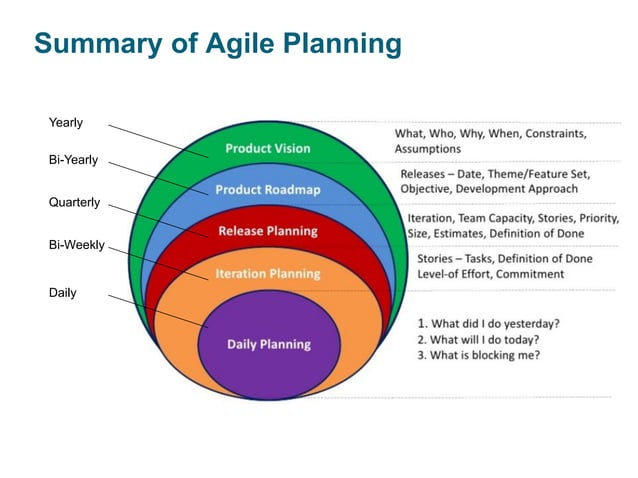 Summary of Agile Planning

Yearly

Bi-Yearly

Quarterly

Bi-Weekly

Daily

Product Vision

Product Roadmap

Release Planning

Iteration Planning

Daily Planning

What, Who, Why, When, Constraints, Assumptions

Releases – Date, Theme/Feature Set, Objective, Development Approach

Iteration, Team Capacity, Stories, Priority, Size, Estimates, Definition of Done

Stories – Tasks, Definition of Done Level-of Effort, Commitment

1. What did I do yesterday?
2. What will I do today?
3. What is blocking me?